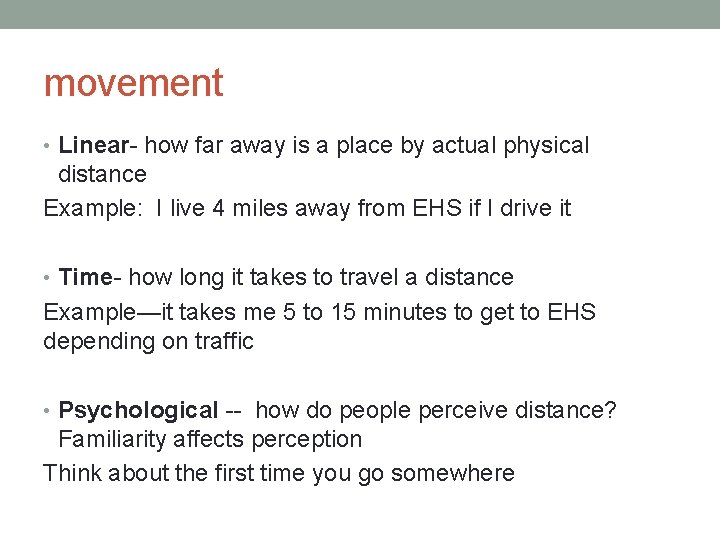 movement

• Linear- how far away is a place by actual physical distance

Example: I live 4 miles away from EHS if I drive it

• Time- how long it takes to travel a distance

Example—it takes me 5 to 15 minutes to get to EHS depending on traffic

• Psychological -- how do people perceive distance? Familiarity affects perception

Think about the first time you go somewhere